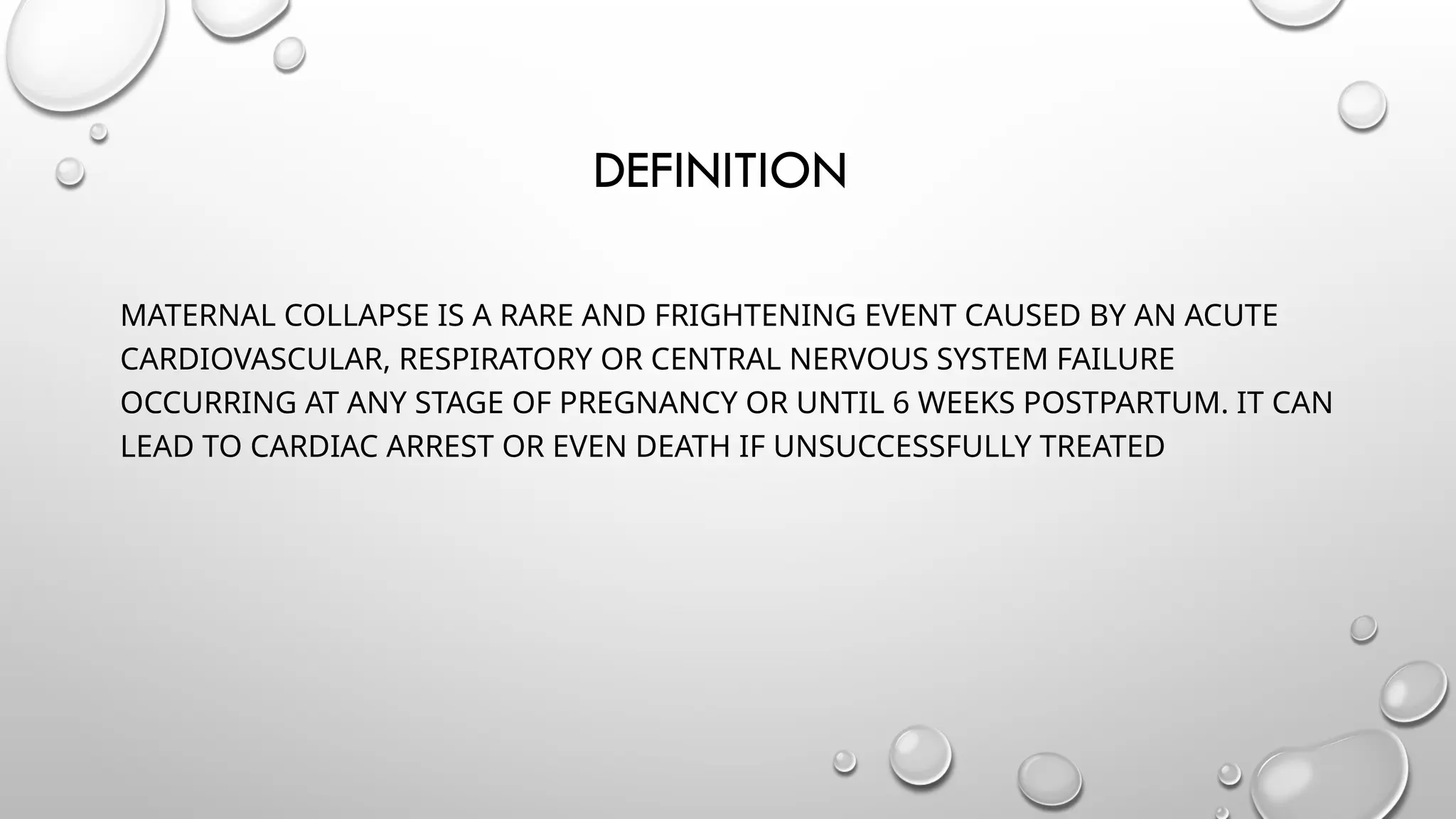 DEFINITION

MATERNAL COLLAPSE IS A RARE AND FRIGHTENING EVENT CAUSED BY AN ACUTE CARDIOVASCULAR, RESPIRATORY OR CENTRAL NERVOUS SYSTEM FAILURE OCCURRING AT ANY STAGE OF PREGNANCY OR UNTIL 6 WEEKS POSTPARTUM. IT CAN LEAD TO CARDIAC ARREST OR EVEN DEATH IF UNSUCCESSFULLY TREATED